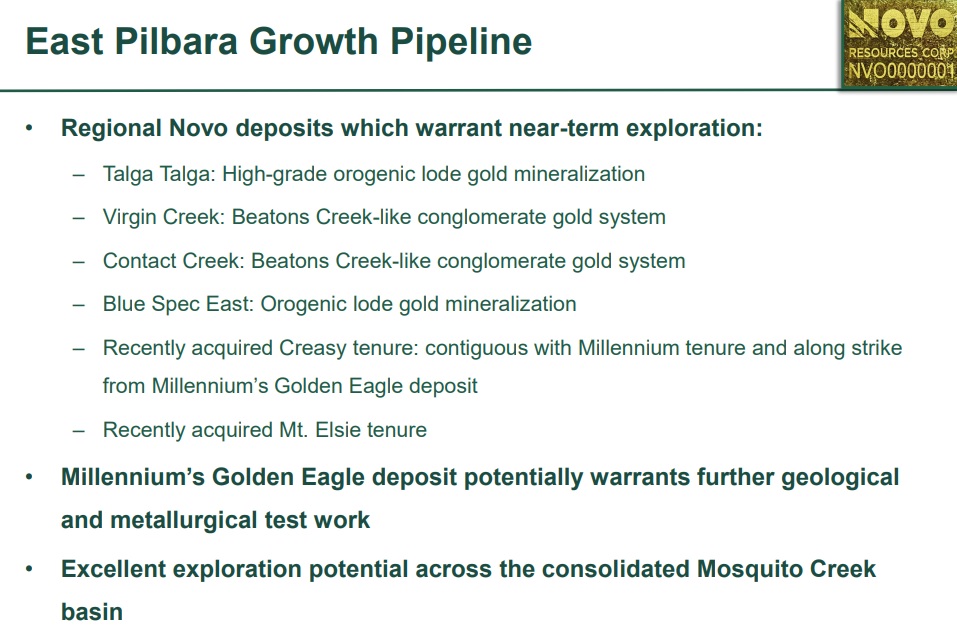 East Pilbara Growth Pipeline

NOVO
RESOURCES CORP
NVO0000001

• Regional Novo deposits which warrant near-term exploration:

– Talga Talga: High-grade orogenic lode gold mineralization

– Virgin Creek: Beatons Creek-like conglomerate gold system

– Contact Creek: Beatons Creek-like conglomerate gold system

– Blue Spec East: Orogenic lode gold mineralization

– Recently acquired Creasy tenure: contiguous with Millennium tenure and along strike from Millennium's Golden Eagle deposit

– Recently acquired Mt. Elsie tenure

• Millennium's Golden Eagle deposit potentially warrants further geological and metallurgical test work

• Excellent exploration potential across the consolidated Mosquito Creek basin